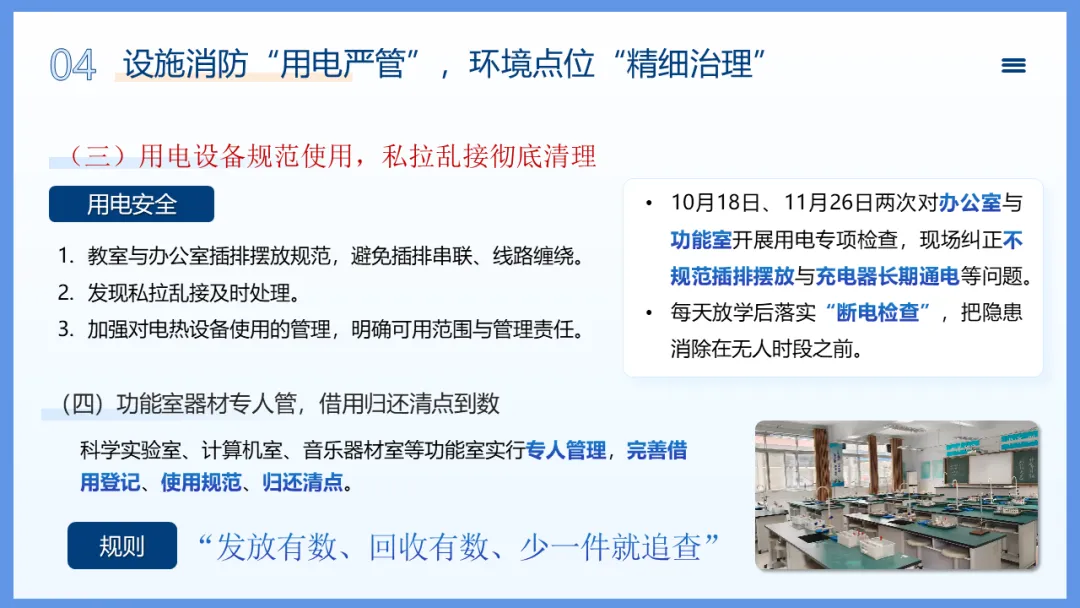 04 设施消防“用电严管”，环境点位“精细治理”

（三）用电设备规范使用，私拉乱接彻底清理

用电安全

1. 教室与办公室插排摆放规范，避免插排串联、线路缠绕。
2. 发现私拉乱接及时处理。
3. 加强对电热设备使用的管理，明确可用范围与管理责任。

• 10月18日、11月26日两次对办公室与功能室开展用电专项检查，现场纠正不规范插排摆放与充电器长期通电等问题。
• 每天放学后落实“断电检查”，把隐患消除在无人时段之前。

（四）功能室器材专人管，借用归还清点到数

科学实验室、计算机室、音乐器材室等功能室实行专人管理，完善借用登记、使用规范、归还清点。

规则 “发放有数、回收有数、少一件就追查”